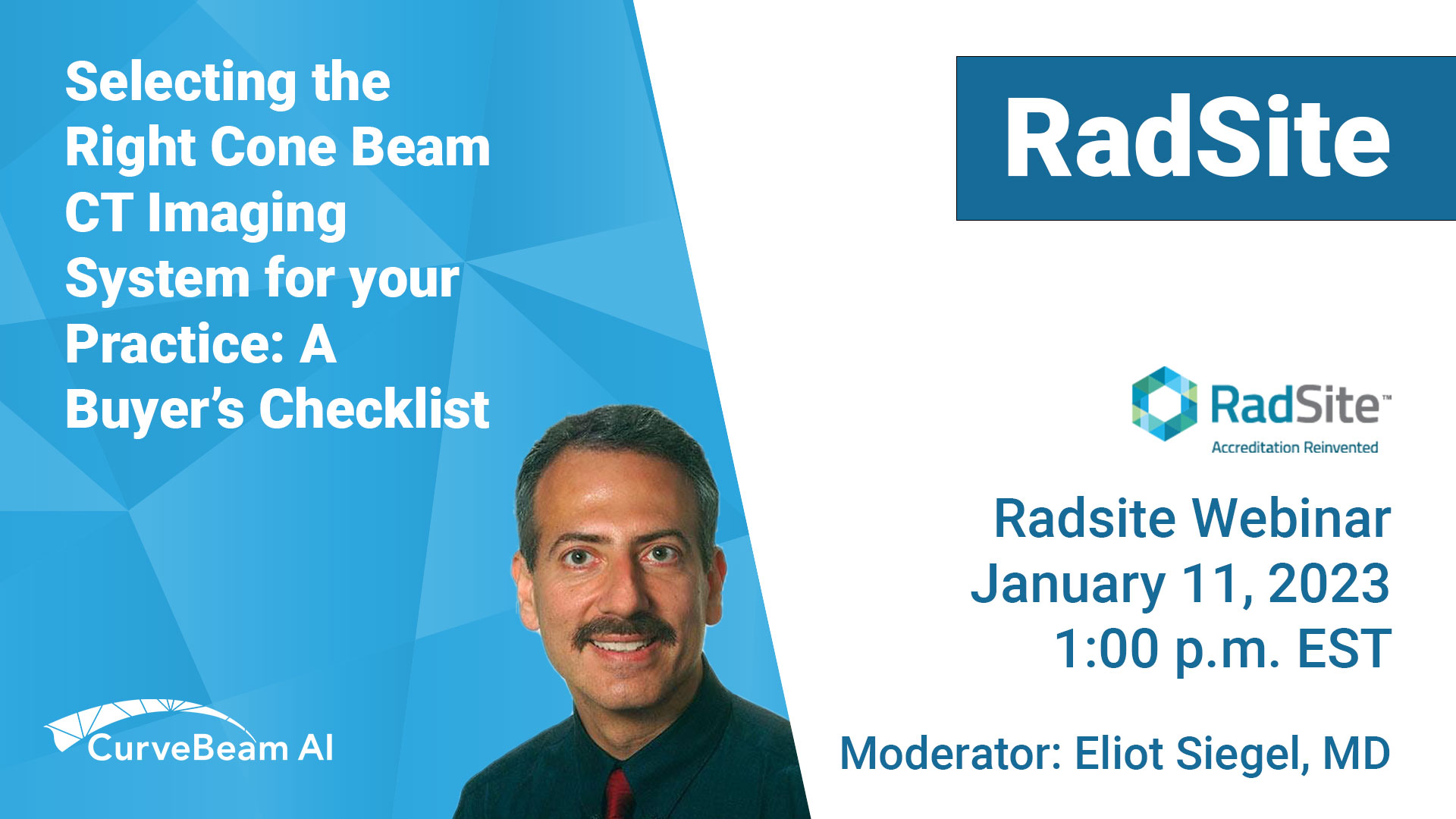 Selecting the Right Cone Beam CT Imaging System for your Practice: A Buyer's Checklist

CurveBeam AI

RadSite

RadSite™
Accreditation Reinvented

Radsite Webinar
January 11, 2023
1:00 p.m. EST

Moderator: Eliot Siegel, MD